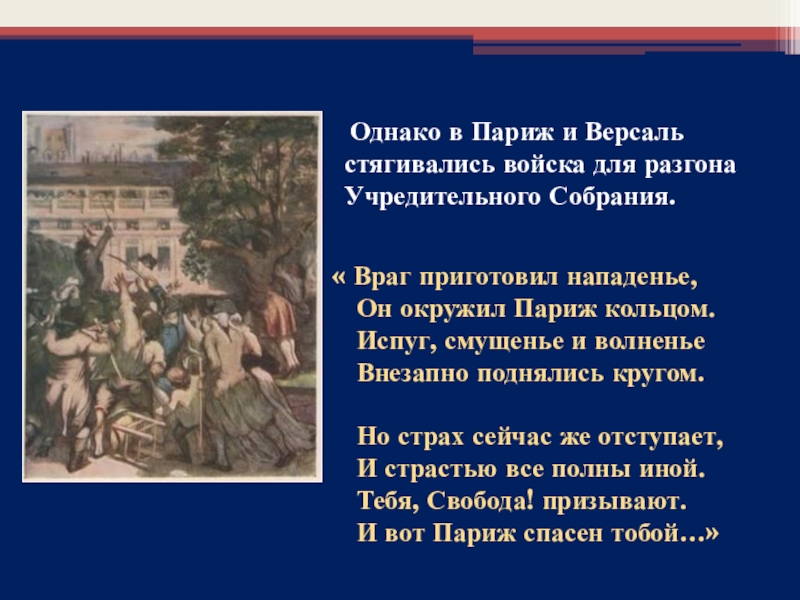 Однако в Париж и Версаль стягивались войска для разгона Учредительного Собрания.

« Враг приготовил нападенье,
Он окружил Париж кольцом.
Испуг, смущенье и волненье
Внезапно поднялись кругом.

Но страх сейчас же отступает,
И страстью все полны иной.
Тебя, Свобода! призывают.
И вот Париж спасен тобой…»